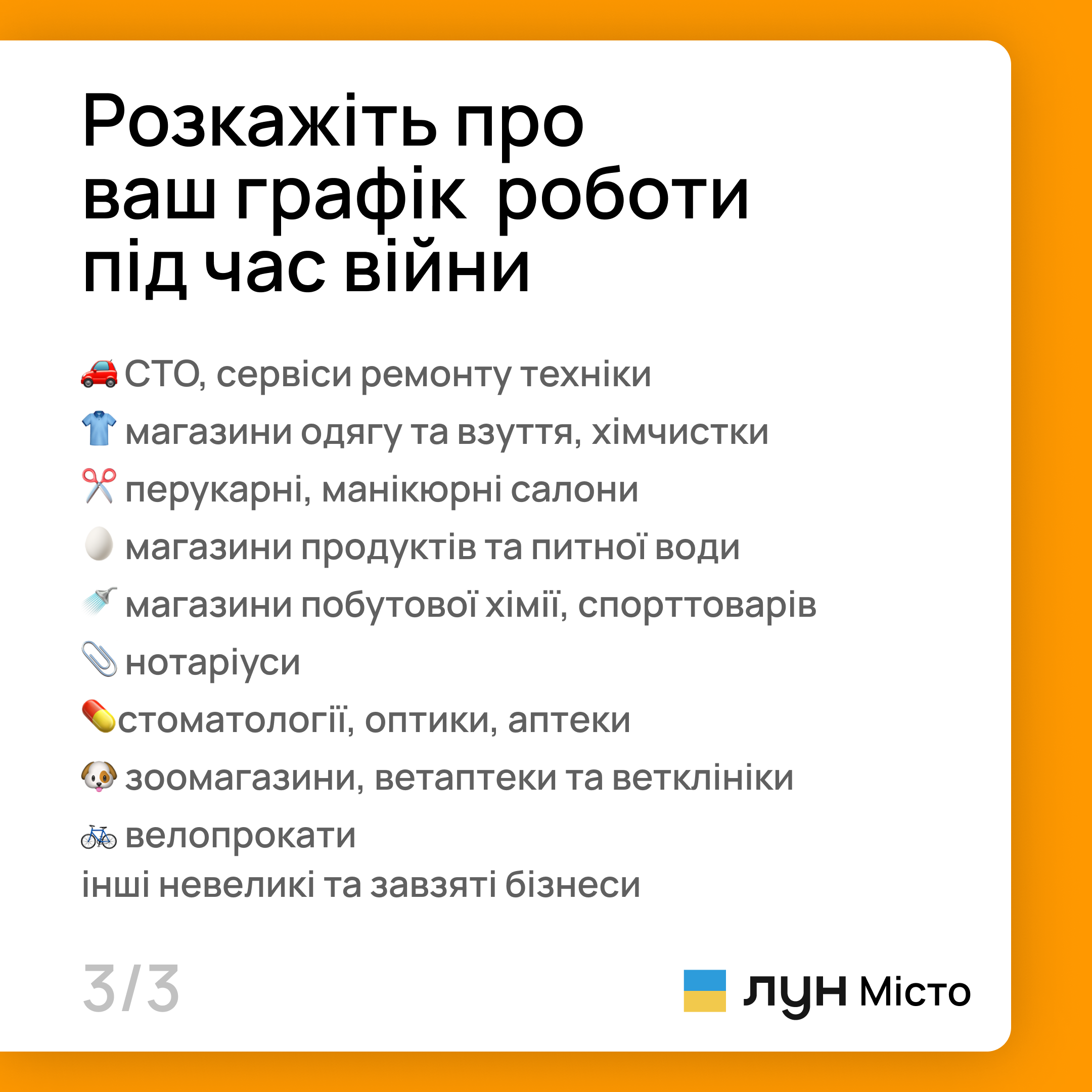 Розкажіть про ваш графік роботи під час війни

🚗 СТО, сервіси ремонту техніки
👕 магазини одягу та взуття, хімчистки
✂️ перукарні, манікюрні салони
🥚 магазини продуктів та питної води
🚿 магазини побутової хімії, спорттоварів
📎 нотаріуси
💊 стоматології, оптики, аптеки
🐶 зоомагазини, ветаптеки та ветклініки
🚲 велопрокати
інші невеликі та завзяті бізнеси

3/3

ЛУН Місто